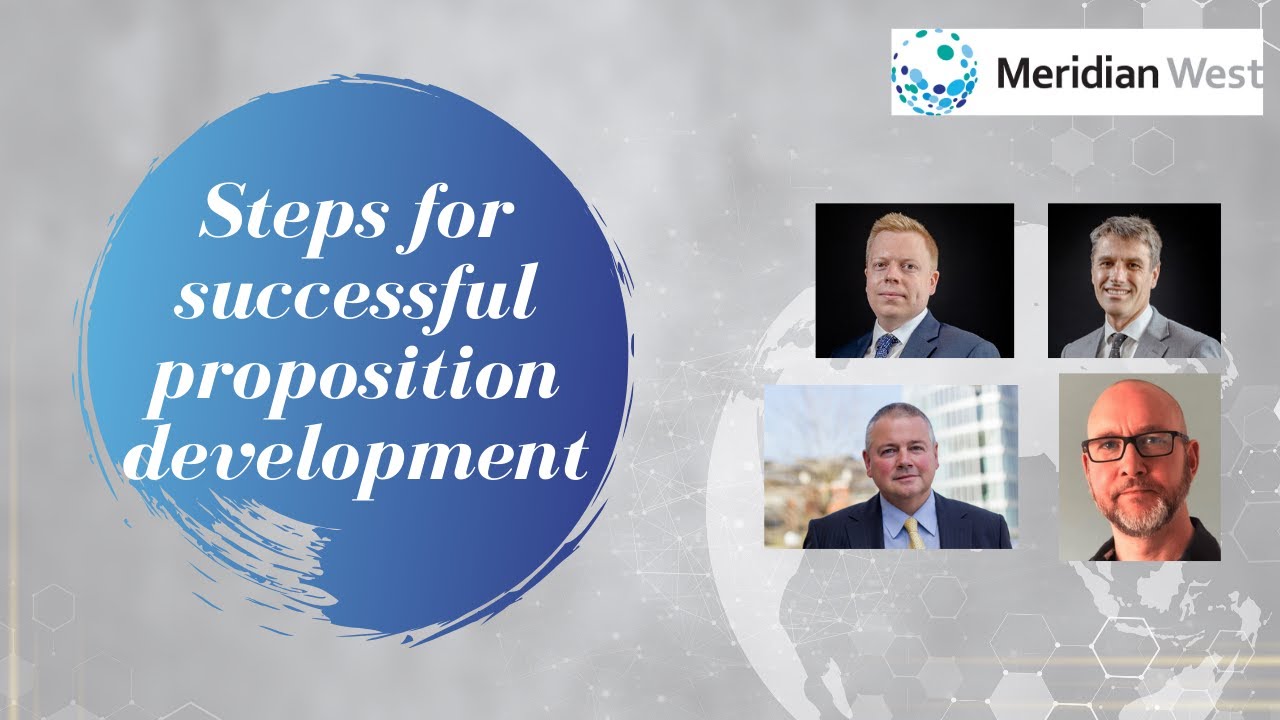 Meridian West

Steps for successful proposition development